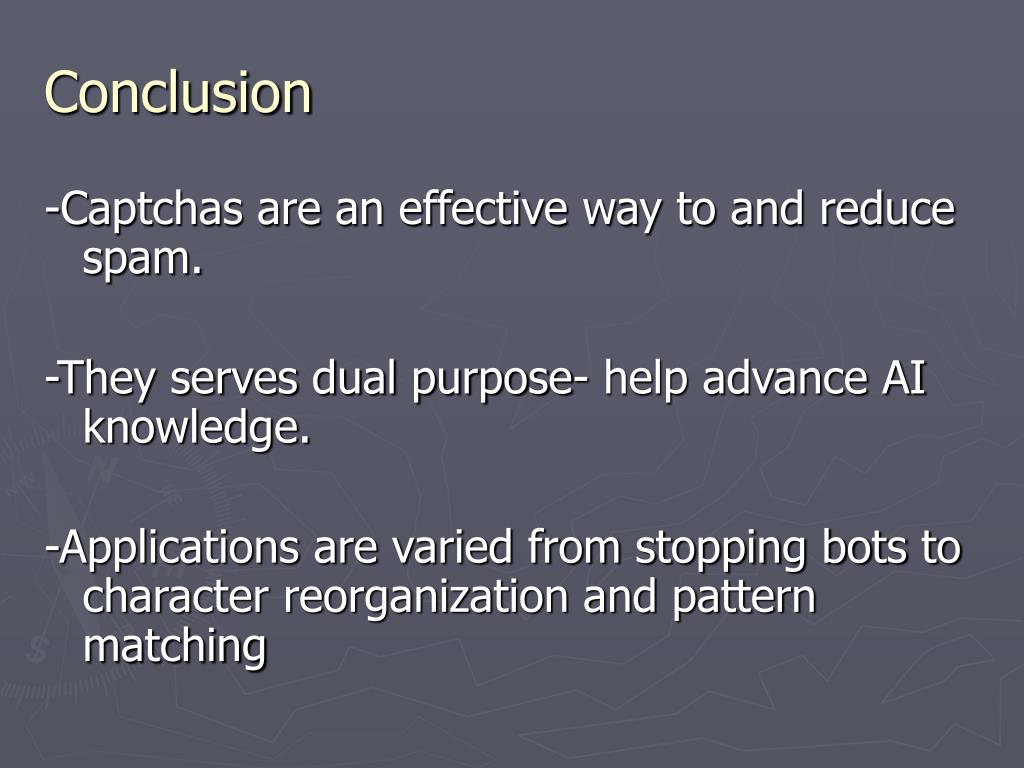 Conclusion

-Captchas are an effective way to and reduce spam.

-They serves dual purpose- help advance AI knowledge.

-Applications are varied from stopping bots to character reorganization and pattern matching